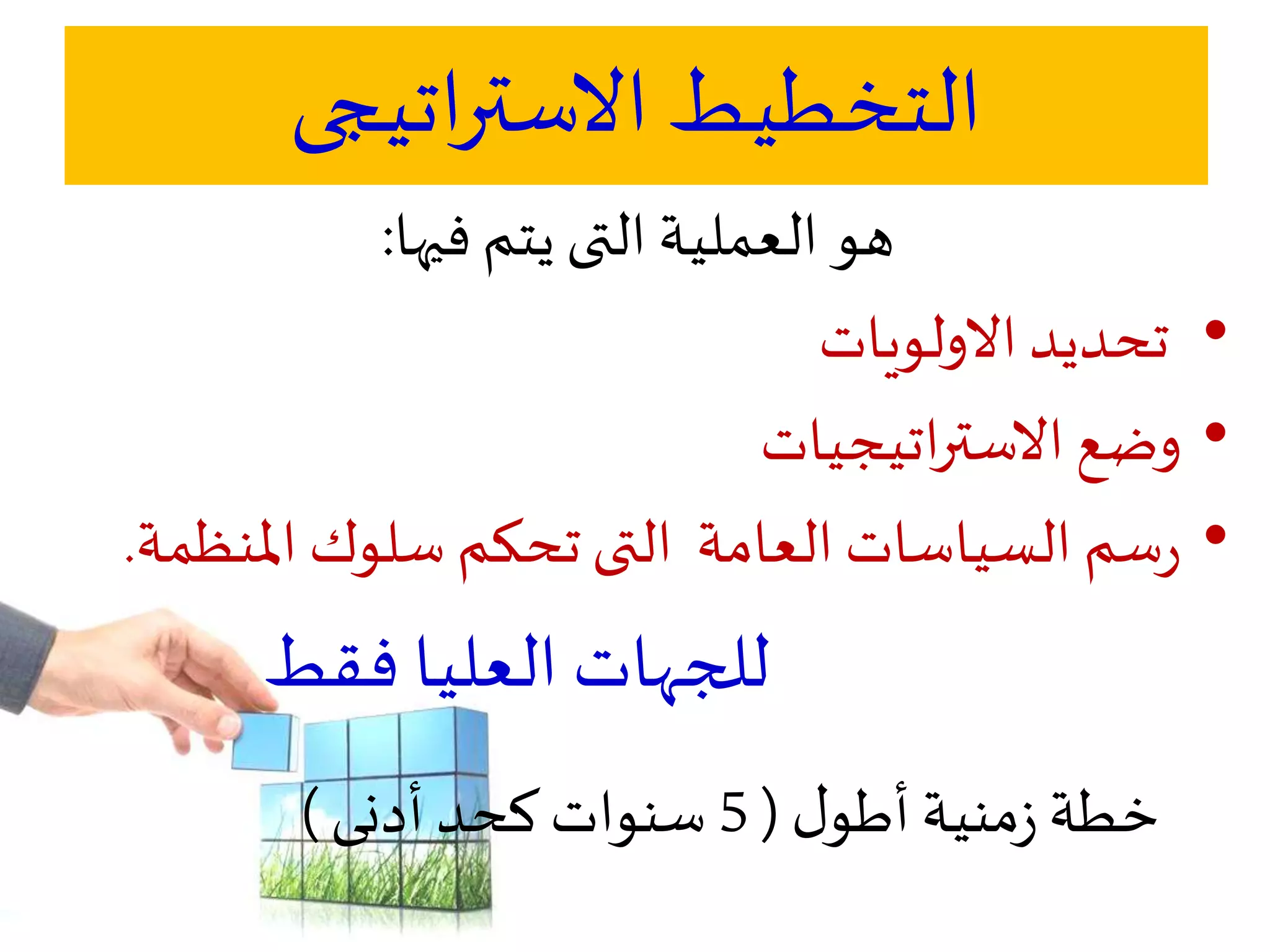 التخطيط الاستراتيجى

هو العملية التى يتم فيها:

• تحديد الاولويات
• وضع الاستراتيجيات
• رسم السياسات العامة التى تحكم سلوك المنظمة.

للجهات العليا فقط

خطة زمنية أطول ( 5 سنوات كحد أدنى )